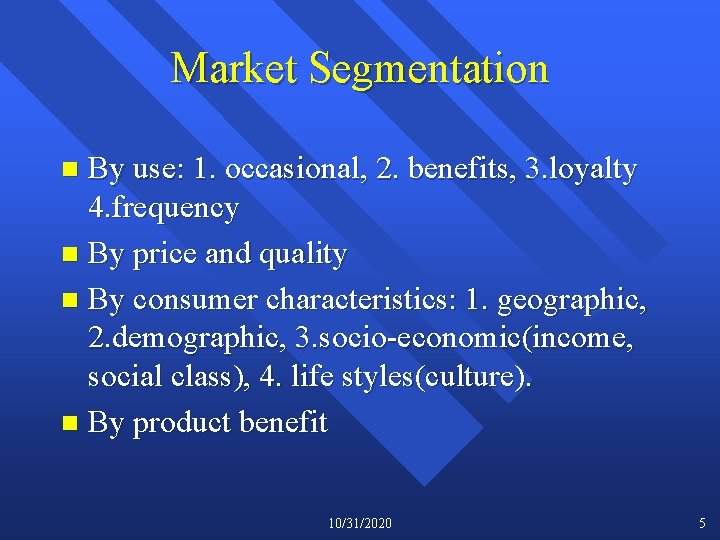 Market Segmentation

- By use: 1. occasional, 2. benefits, 3.loyalty 4.frequency
- By price and quality
- By consumer characteristics: 1. geographic, 2.demographic, 3.socio-economic(income, social class), 4. life styles(culture).
- By product benefit

10/31/2020

5